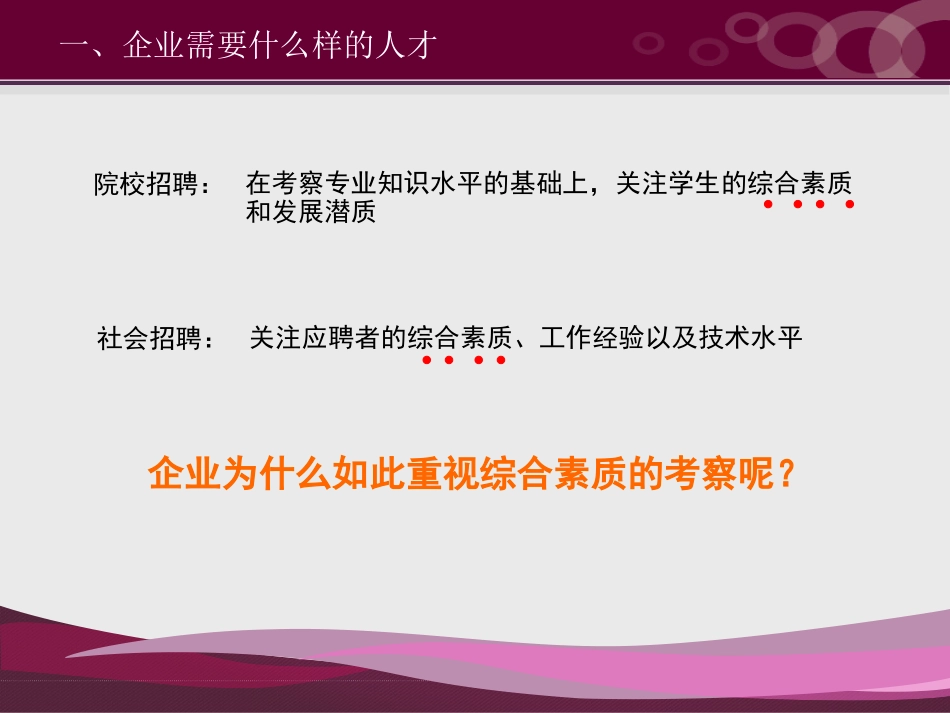 一、企业需要什么样的人才

院校招聘：　在考察专业知识水平的基础上，关注学生的综合素质和发展潜质

社会招聘：　关注应聘者的综合素质、工作经验以及技术水平

企业为什么如此重视综合素质的考察呢？